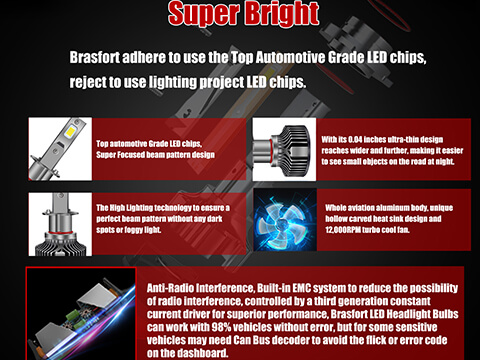 Super Bright

Brasfort adhere to use the Top Automotive Grade LED chips, reject to use lighting project LED chips.

Top automotive Grade LED chips, Super Focused beam pattern design

With its 0.04 inches ultra-thin design reaches wider and further, making it easier to see small objects on the road at night.

The High Lighting technology to ensure a perfect beam pattern without any dark spots or foggy light.

Whole aviation aluminum body, unique hollow carved heat sink design and 12,000RPM turbo cool fan.

Anti-Radio Interference, Built-in EMC system to reduce the possibility of radio interference, controlled by a third generation constant current driver for superior performance, Brasfort LED Headlight Bulbs can work with 98% vehicles without error, but for some sensitive vehicles may need Can Bus decoder to avoid the flick or error code on the dashboard.